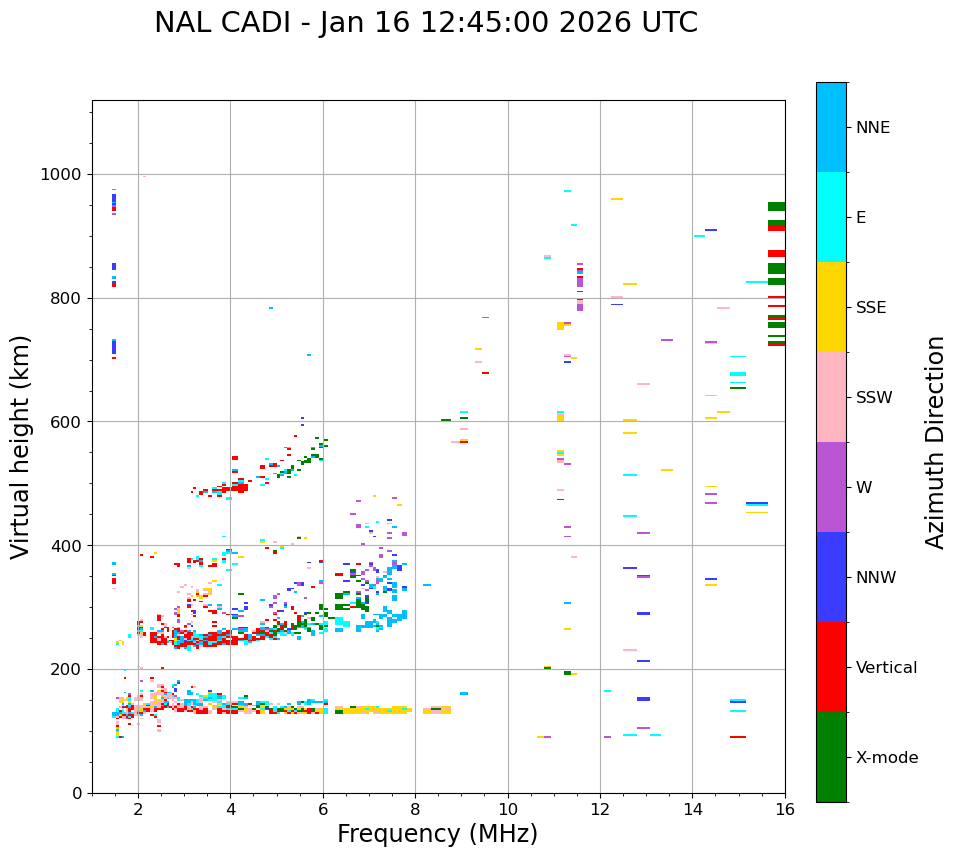 NAL CADI - Jan 16 12:45:00 2026 UTC

Virtual height (km)

1000
800
600
400
200
0

2
4
6
8
10
12
14
16

Frequency (MHz)

NNE
E
SSE
SSW
W
NNW
Vertical
X-mode

Azimuth Direction